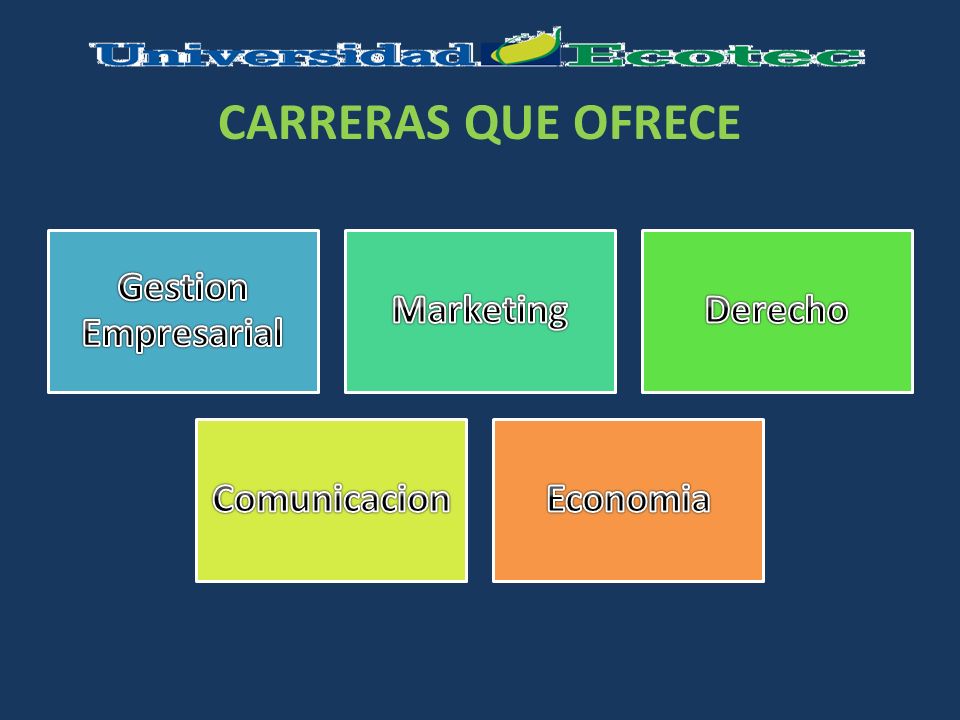 Universidad Ecotec

CARRERAS QUE OFRECE

Gestion Empresarial

Marketing

Derecho

Comunicacion

Economia